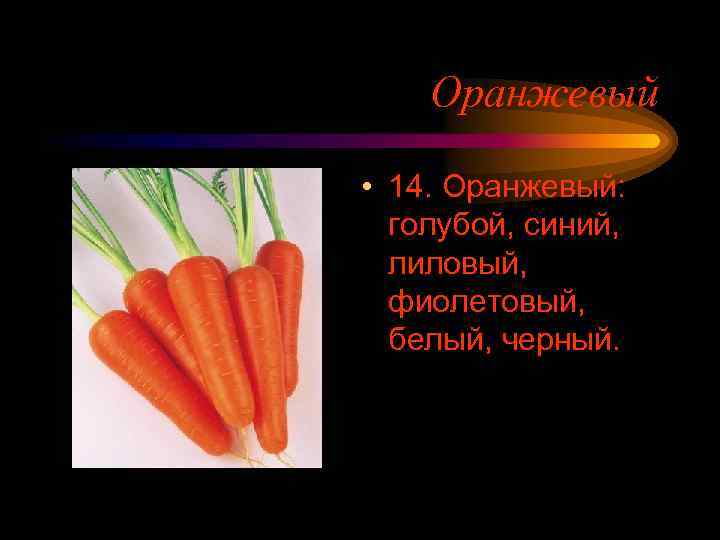 Оранжевый

• 14. Оранжевый: голубой, синий, лиловый, фиолетовый, белый, черный.